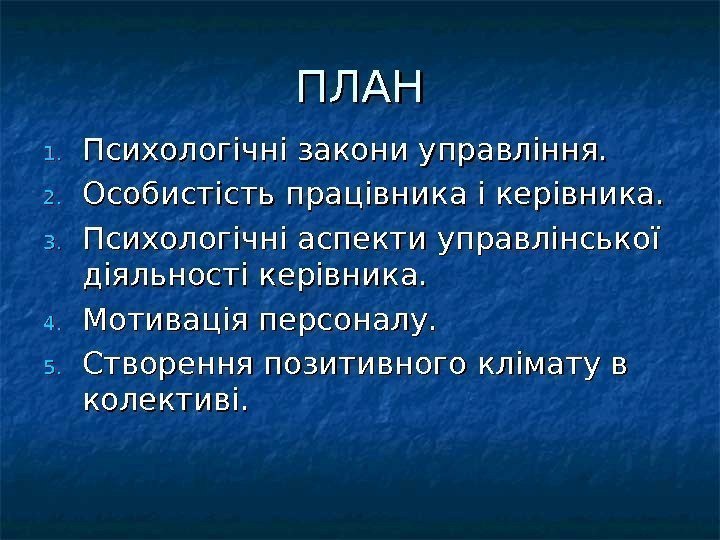 ПЛАН

1. Психологічні закони управління.
2. Особистість працівника і керівника.
3. Психологічні аспекти управлінської діяльності керівника.
4. Мотивація персоналу.
5. Створення позитивного клімату в колективі.